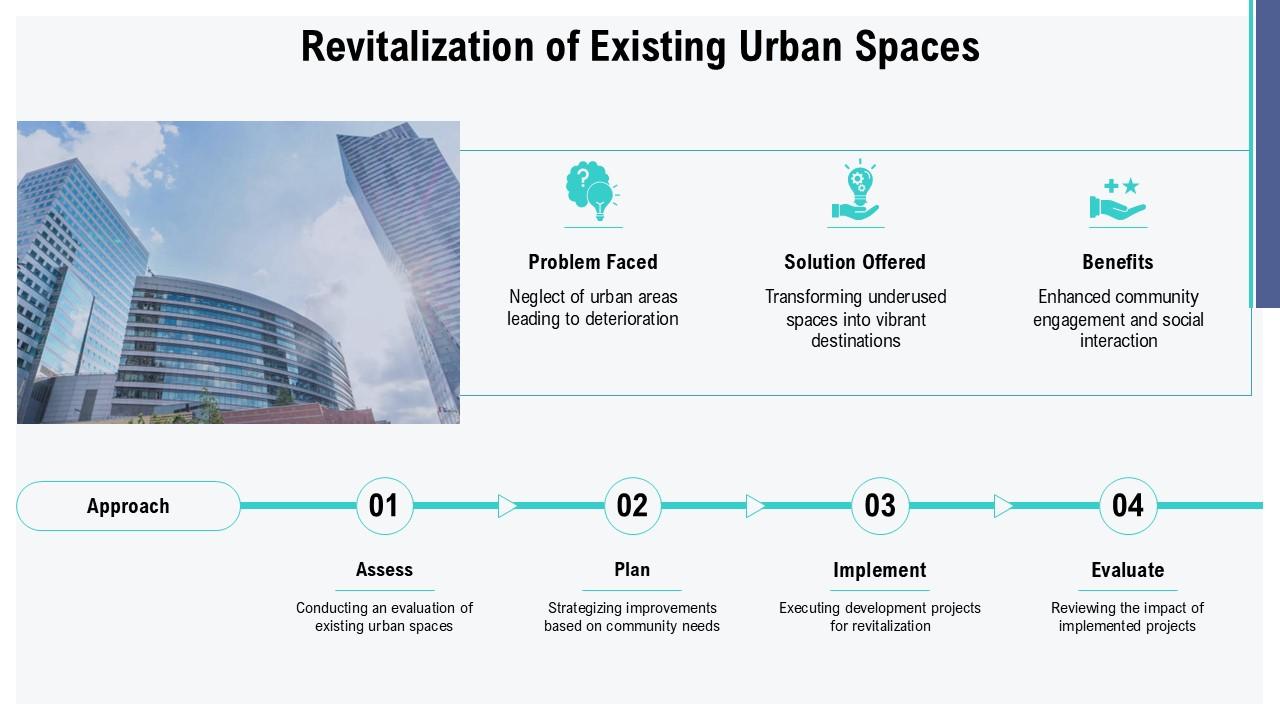 Revitalization of Existing Urban Spaces

Problem Faced
Neglect of urban areas leading to deterioration

Solution Offered
Transforming underused spaces into vibrant destinations

Benefits
Enhanced community engagement and social interaction

Approach

01
Assess
Conducting an evaluation of existing urban spaces

02
Plan
Strategizing improvements based on community needs

03
Implement
Executing development projects for revitalization

04
Evaluate
Reviewing the impact of implemented projects